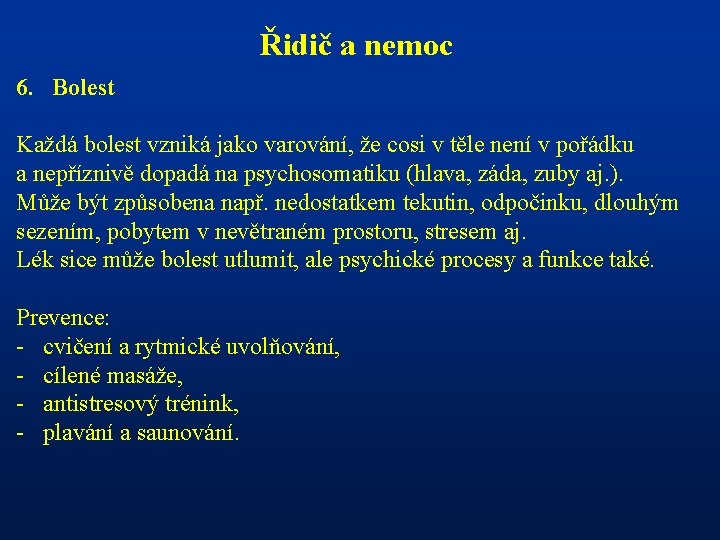 Řidič a nemoc

6. Bolest

Každá bolest vzniká jako varování, že cosi v těle není v pořádku a nepříznivě dopadá na psychosomatiku (hlava, záda, zuby aj.). Může být způsobena např. nedostatkem tekutin, odpočinku, dlouhým sezením, pobytem v nevětraném prostoru, stresem aj.
Lék sice může bolest utlumit, ale psychické procesy a funkce také.

Prevence:
- cvičení a rytmické uvolňování,
- cílené masáže,
- antistresový trénink,
- plavání a saunování.